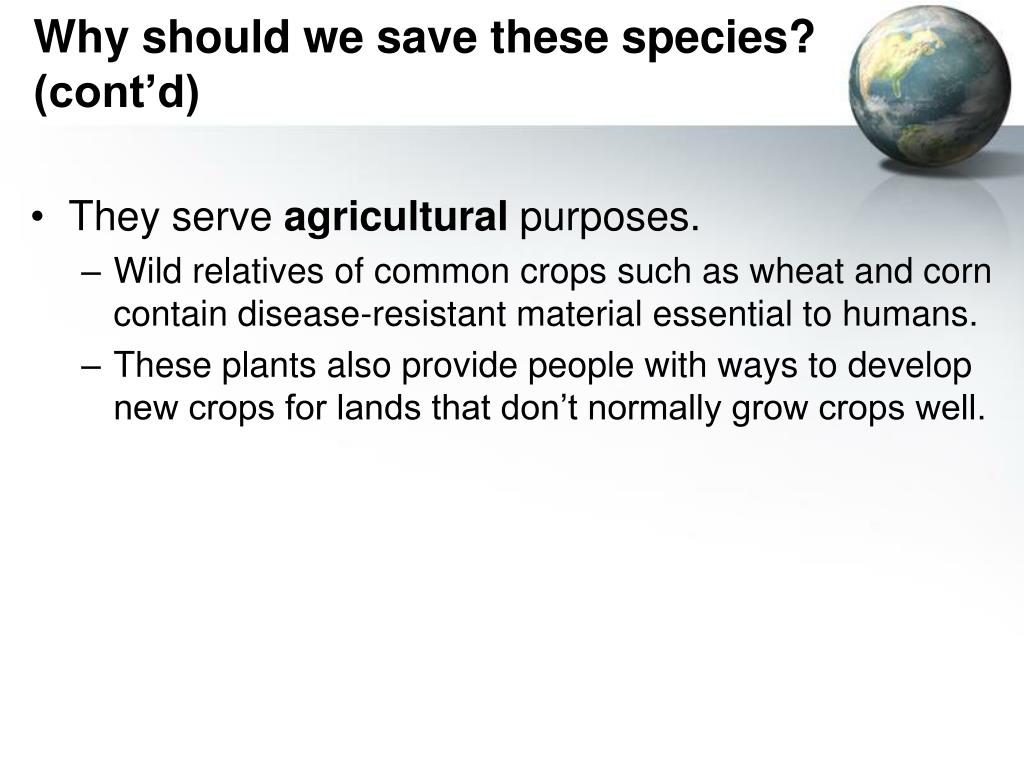 Why should we save these species? (cont’d)

• They serve agricultural purposes.
– Wild relatives of common crops such as wheat and corn contain disease-resistant material essential to humans.
– These plants also provide people with ways to develop new crops for lands that don’t normally grow crops well.